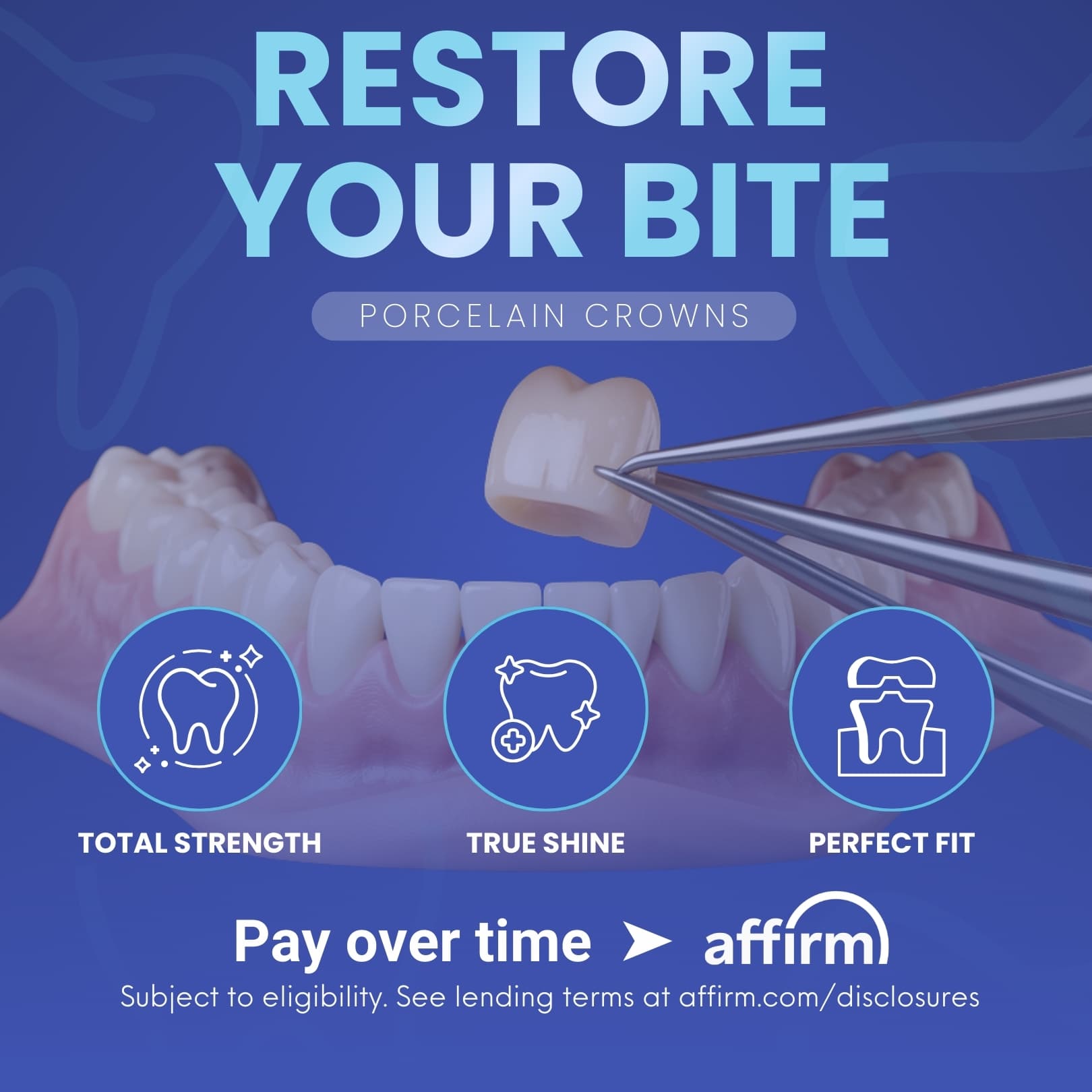 RESTORE YOUR BITE

PORCELAIN CROWNS

TOTAL STRENGTH

TRUE SHINE

PERFECT FIT

Pay over time ➤ affirm

Subject to eligibility. See lending terms at affirm.com/disclosures